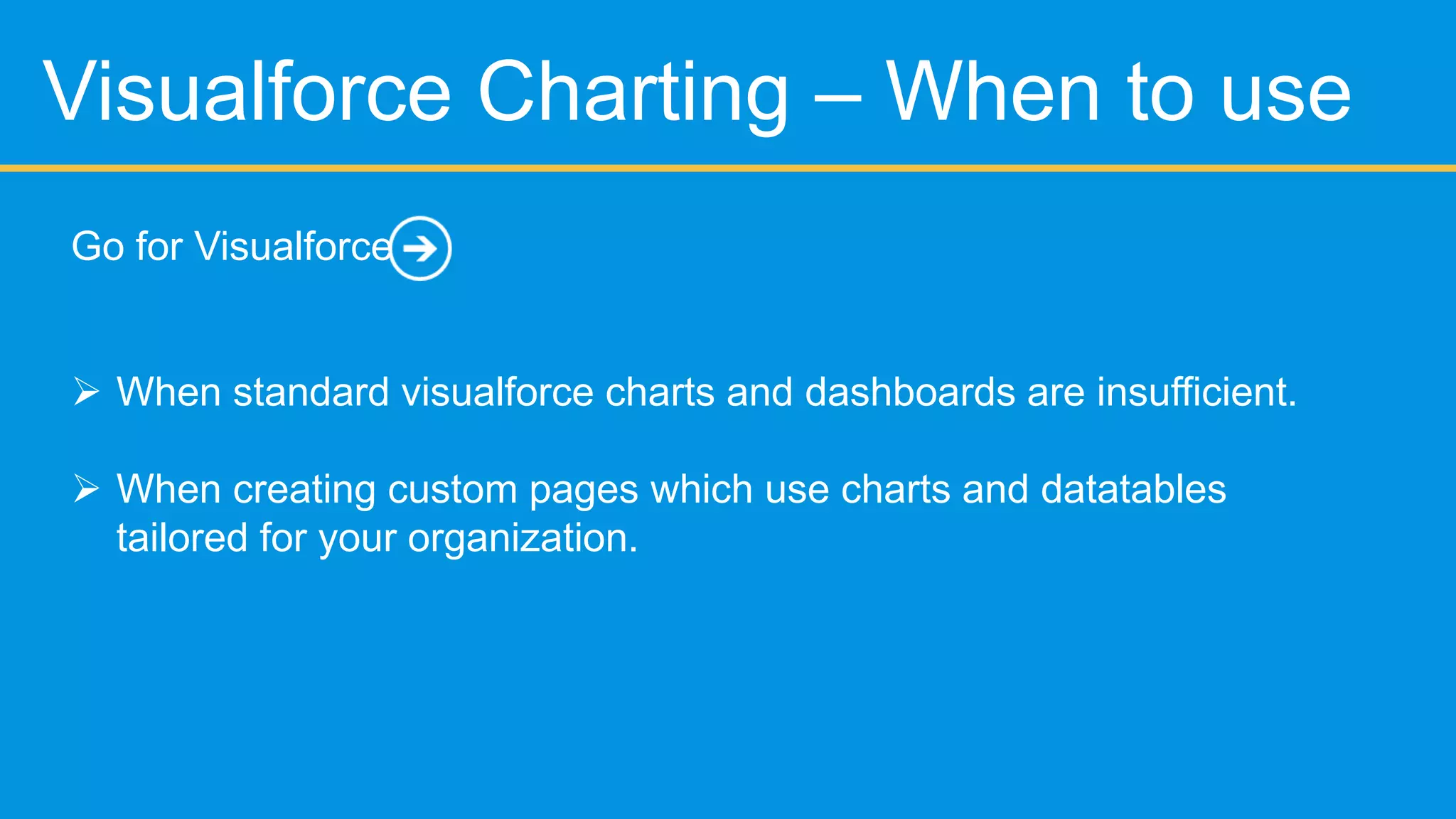 Visualforce Charting – When to use

Go for Visualforce

➢ When standard visualforce charts and dashboards are insufficient.

➢ When creating custom pages which use charts and datatables tailored for your organization.